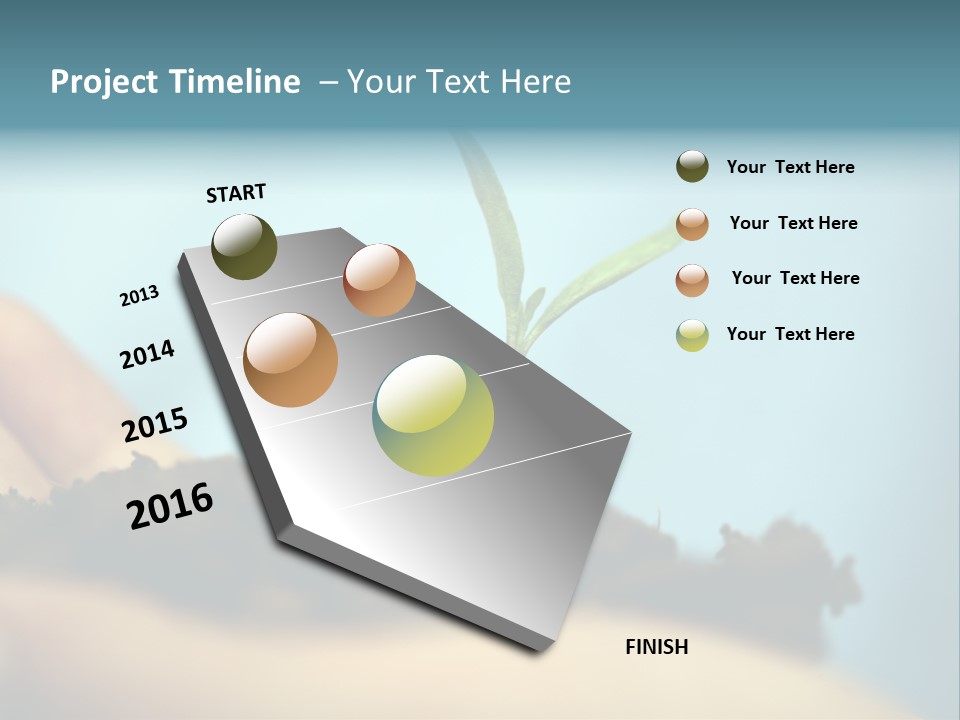 Project Timeline – Your Text Here

START

2013

2014

2015

2016

FINISH

Your Text Here

Your Text Here

Your Text Here

Your Text Here